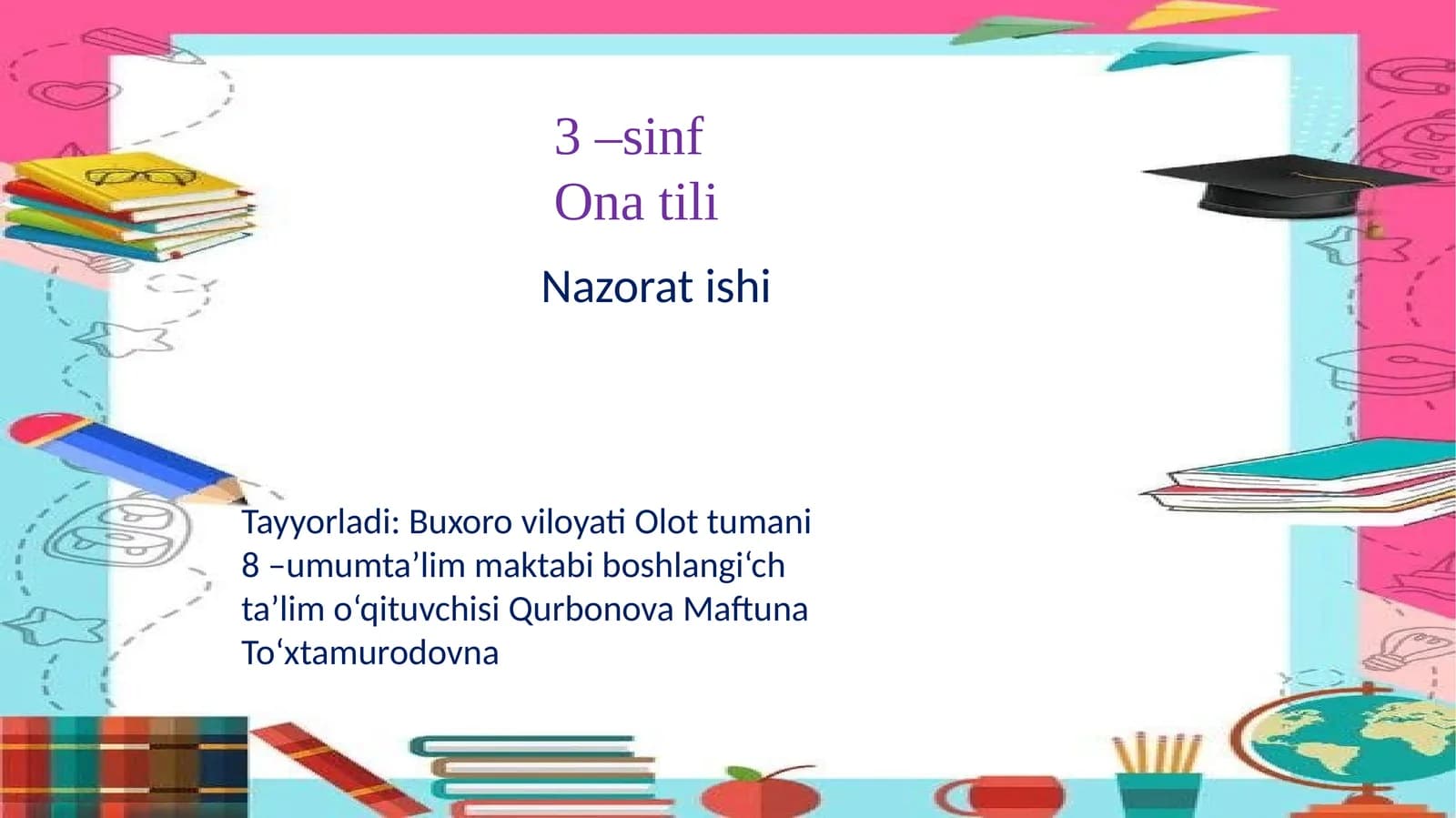 3 –sinf
Ona tili

Nazorat ishi

Tayyorladi: Buxoro viloyati Olot tumani 8 –umumta’lim maktabi boshlangi‘ch ta’lim o‘qituvchisi Qurbonova Maftuna To‘xtamurodovna